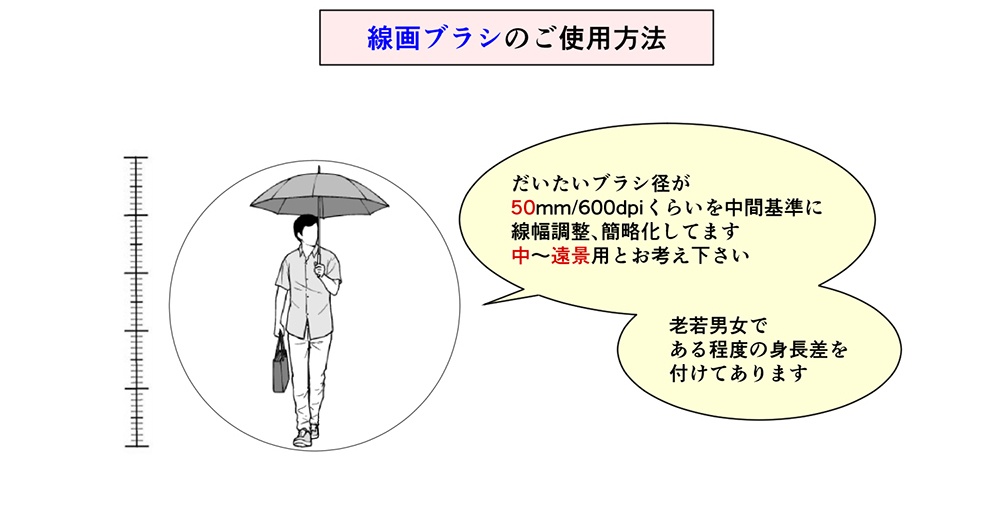 線画ブラシのご使用方法

だいたいブラシ径が
50mm/600dpiくらいを中間基準に
線幅調整、簡略化してます
中〜遠景用とお考え下さい

老若男女で
ある程度の身長差を
付けてあります